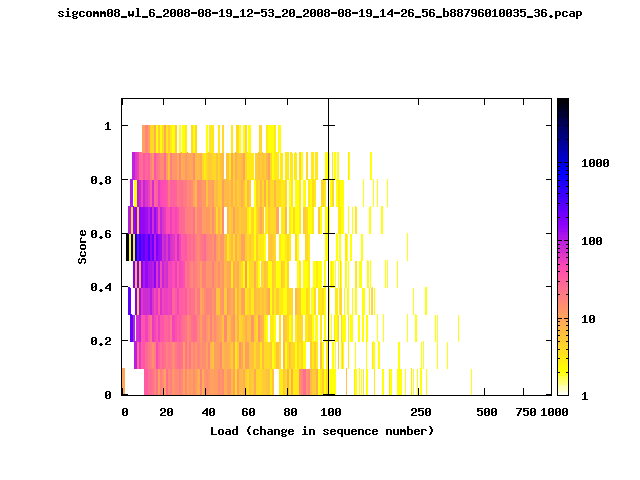 sigcomm08_wl_6_2008-08-19_12-53_20_2008-08-19_14-26_56_b88796010035_36.pcap

Score

1
0.8
0.6
0.4
0.2
0

0 20 40 60 80 100 250 500 750 1000

Load (change in sequence number)

1000
100
10
1